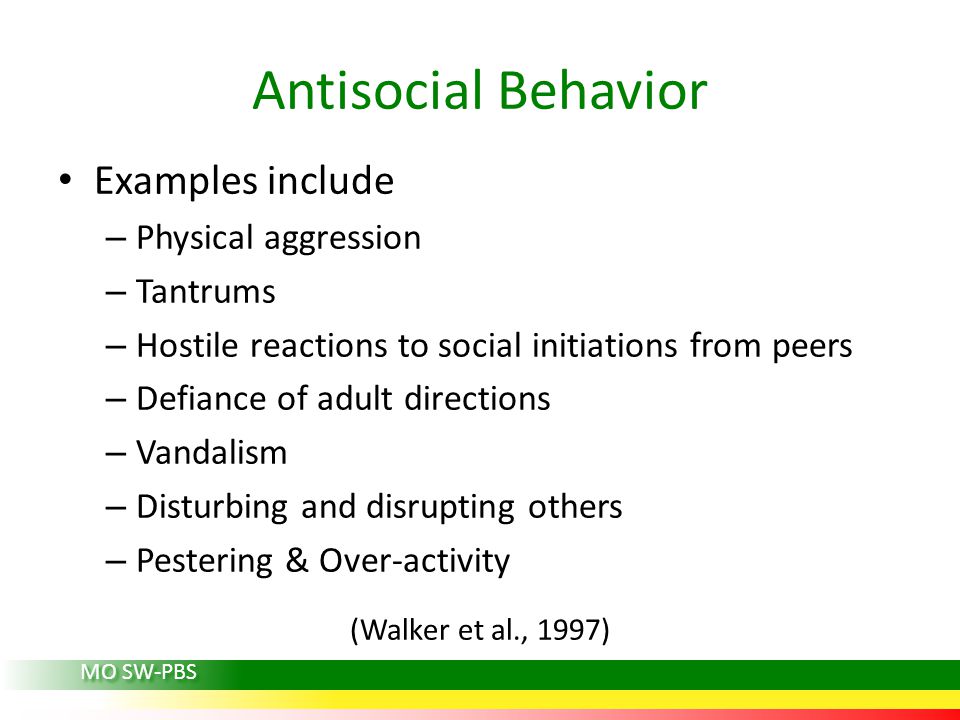 Antisocial Behavior

• Examples include
– Physical aggression
– Tantrums
– Hostile reactions to social initiations from peers
– Defiance of adult directions
– Vandalism
– Disturbing and disrupting others
– Pestering & Over-activity

(Walker et al., 1997)

MO SW-PBS